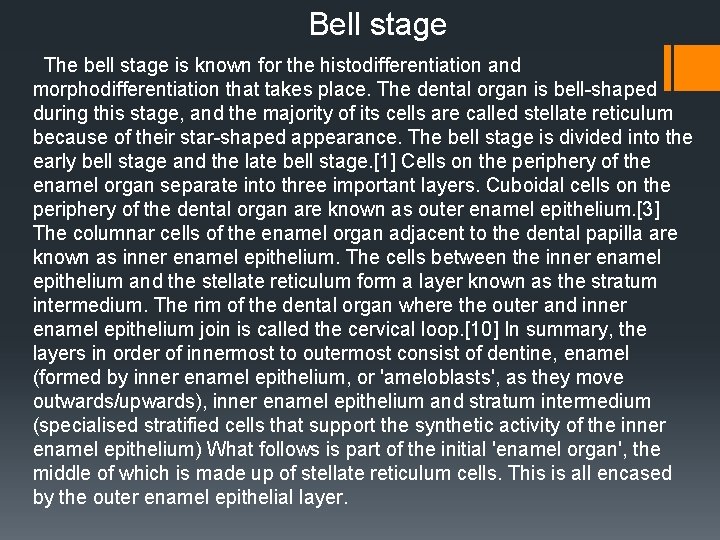 Bell stage

The bell stage is known for the histodifferentiation and morphodifferentiation that takes place. The dental organ is bell-shaped during this stage, and the majority of its cells are called stellate reticulum because of their star-shaped appearance. The bell stage is divided into the early bell stage and the late bell stage.[1] Cells on the periphery of the enamel organ separate into three important layers. Cuboidal cells on the periphery of the dental organ are known as outer enamel epithelium.[3] The columnar cells of the enamel organ adjacent to the dental papilla are known as inner enamel epithelium. The cells between the inner enamel epithelium and the stellate reticulum form a layer known as the stratum intermedium. The rim of the dental organ where the outer and inner enamel epithelium join is called the cervical loop.[10] In summary, the layers in order of innermost to outermost consist of dentine, enamel (formed by inner enamel epithelium, or 'ameloblasts', as they move outwards/upwards), inner enamel epithelium and stratum intermedium (specialised stratified cells that support the synthetic activity of the inner enamel epithelium) What follows is part of the initial 'enamel organ', the middle of which is made up of stellate reticulum cells. This is all encased by the outer enamel epithelial layer.